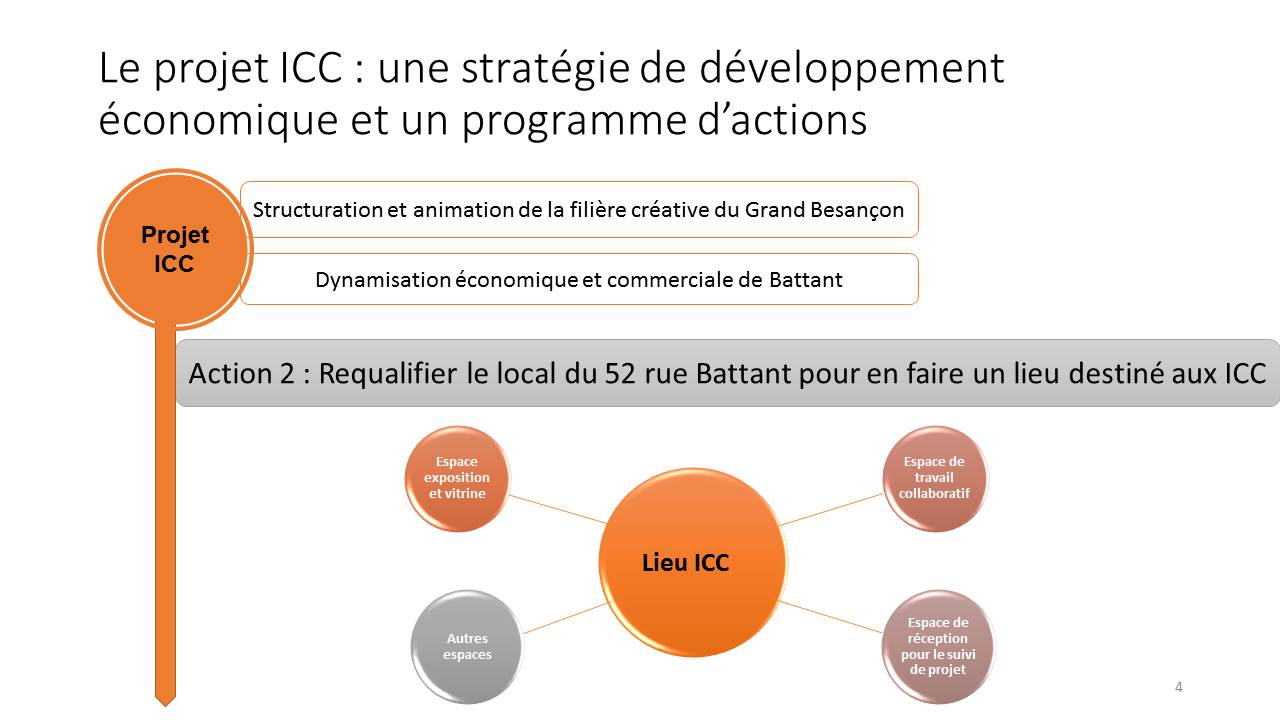 Le projet ICC : une stratégie de développement économique et un programme d'actions

Projet ICC

Structuration et animation de la filière créative du Grand Besançon

Dynamisation économique et commerciale de Battant

Action 2 : Requalifier le local du 52 rue Battant pour en faire un lieu destiné aux ICC

Espace exposition et vitrine

Espace de travail collaboratif

Lieu ICC

Autres espaces

Espace de réception pour le suivi de projet

4